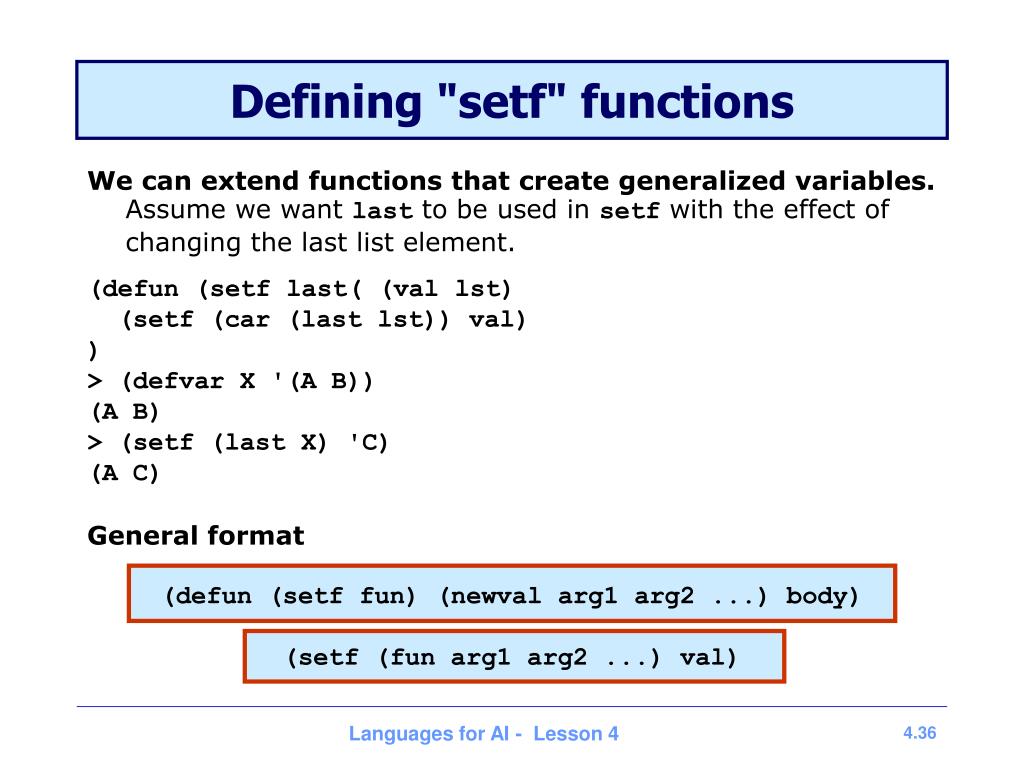 Defining "setf" functions

We can extend functions that create generalized variables.

Assume we want last to be used in setf with the effect of changing the last list element.

(defun (setf last( (val lst)
 (setf (car (last lst)) val)
)
> (defvar X '(A B))
(A B)
> (setf (last X) 'C)
(A C)

General format

(defun (setf fun) (newval arg1 arg2 ...) body)

(setf (fun arg1 arg2 ...) val)

Languages for AI - Lesson 4

4.36